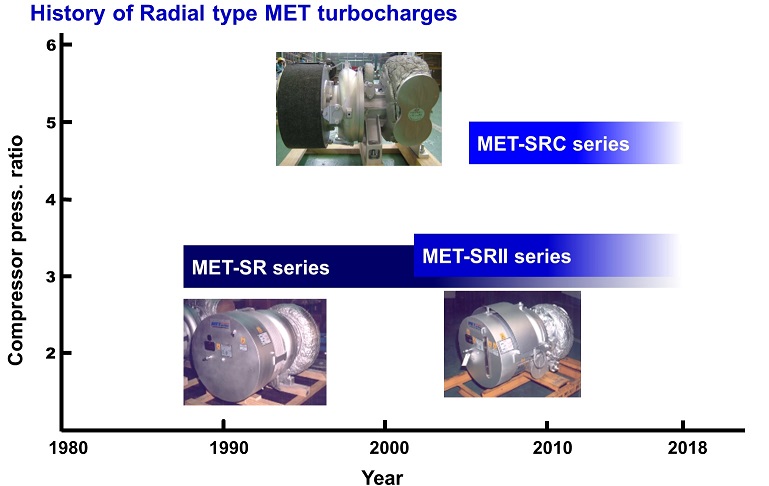 History of Radial type MET turbocharges

Compressor press. ratio

6
5
4
3
2

MET-SRC series

MET-SR series

MET-SRII series

1980
1990
2000
2010
2018

Year